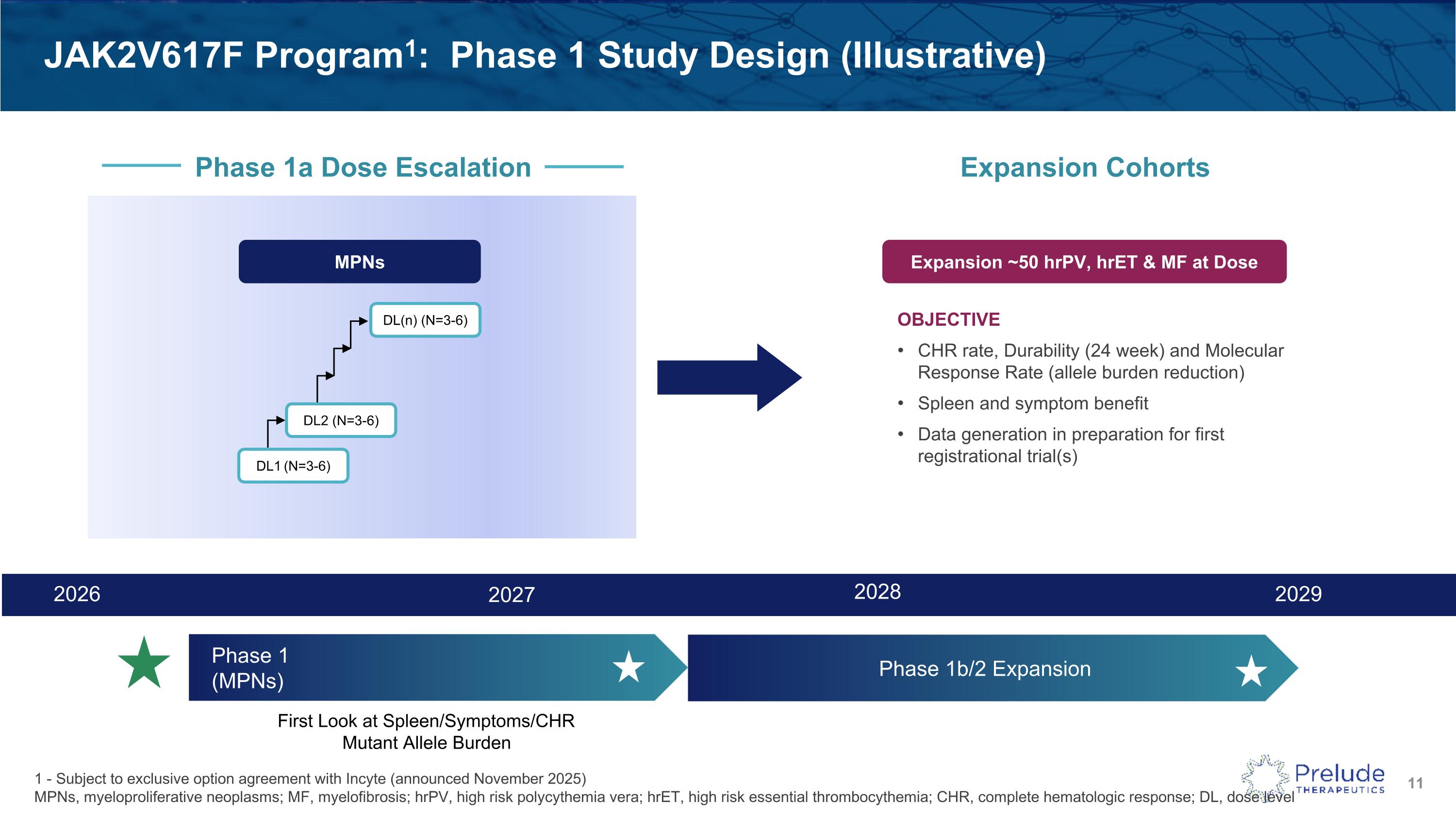 JAK2V617F Program$^1$: Phase 1 Study Design (Illustrative)

Phase 1a Dose Escalation

MPNs

DL(n) (N=3-6)

DL2 (N=3-6)

DL1 (N=3-6)

Expansion Cohorts

Expansion ~50 hrPV, hrET & MF at Dose

OBJECTIVE

• CHR rate, Durability (24 week) and Molecular Response Rate (allele burden reduction)

• Spleen and symptom benefit

• Data generation in preparation for first registrational trial(s)

2026 2027 2028 2029

Phase 1 (MPNs)

Phase 1b/2 Expansion

First Look at Spleen/Symptoms/CHR
Mutant Allele Burden

1 - Subject to exclusive option agreement with Incyte (announced November 2025)
MPNs, myeloproliferative neoplasms; MF, myelofibrosis; hrPV, high risk polycythemia vera; hrET, high risk essential thrombocythemia; CHR, complete hematologic response; DL, dose level

Prelude THERAPEUTICS

11